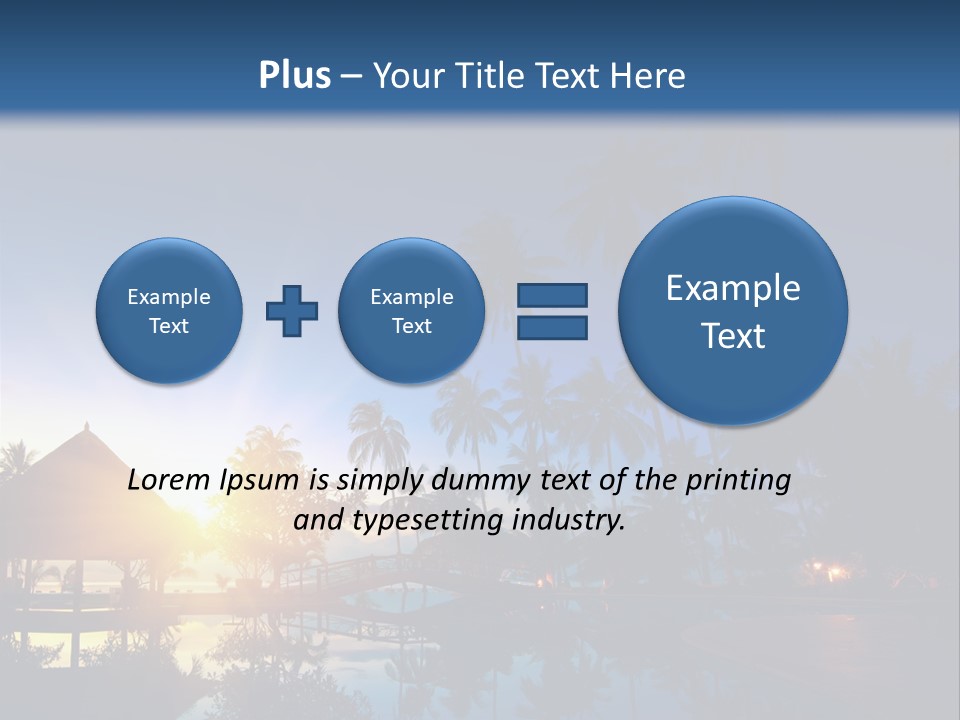 Plus – Your Title Text Here

Example Text

Example Text

Example Text

Lorem Ipsum is simply dummy text of the printing and typesetting industry.